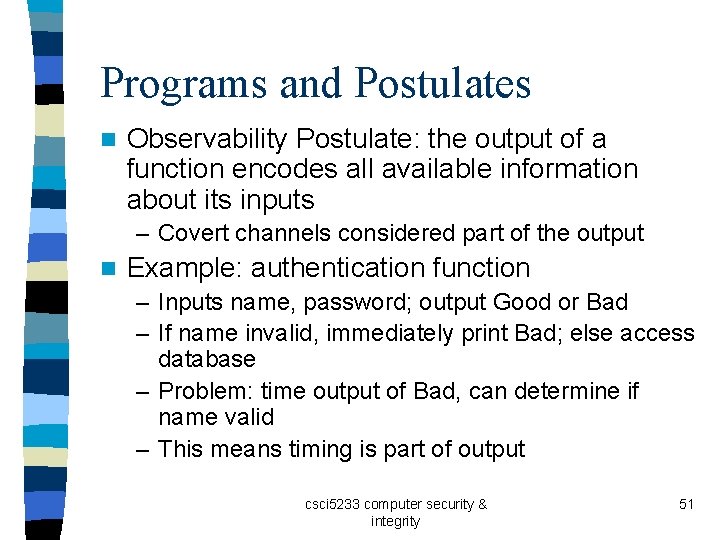 Programs and Postulates

Observability Postulate: the output of a function encodes all available information about its inputs

– Covert channels considered part of the output

Example: authentication function

– Inputs name, password; output Good or Bad

– If name invalid, immediately print Bad; else access database

– Problem: time output of Bad, can determine if name valid

– This means timing is part of output

csci5233 computer security & integrity

51